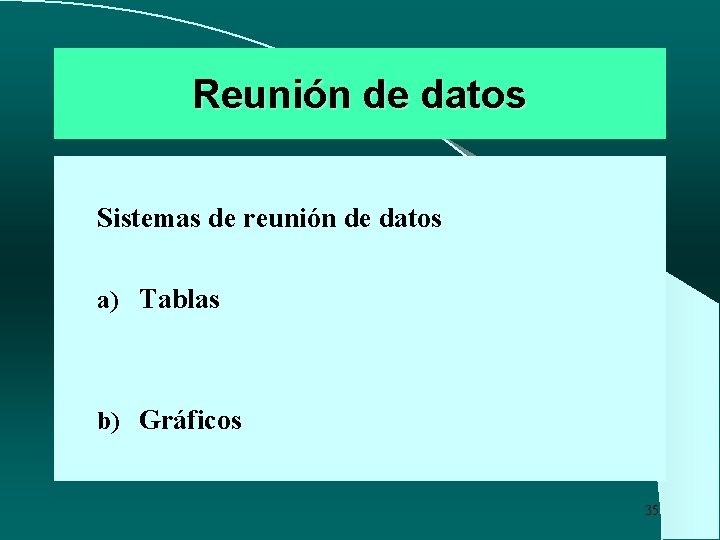 Reunión de datos

Sistemas de reunión de datos

a) Tablas

b) Gráficos

35